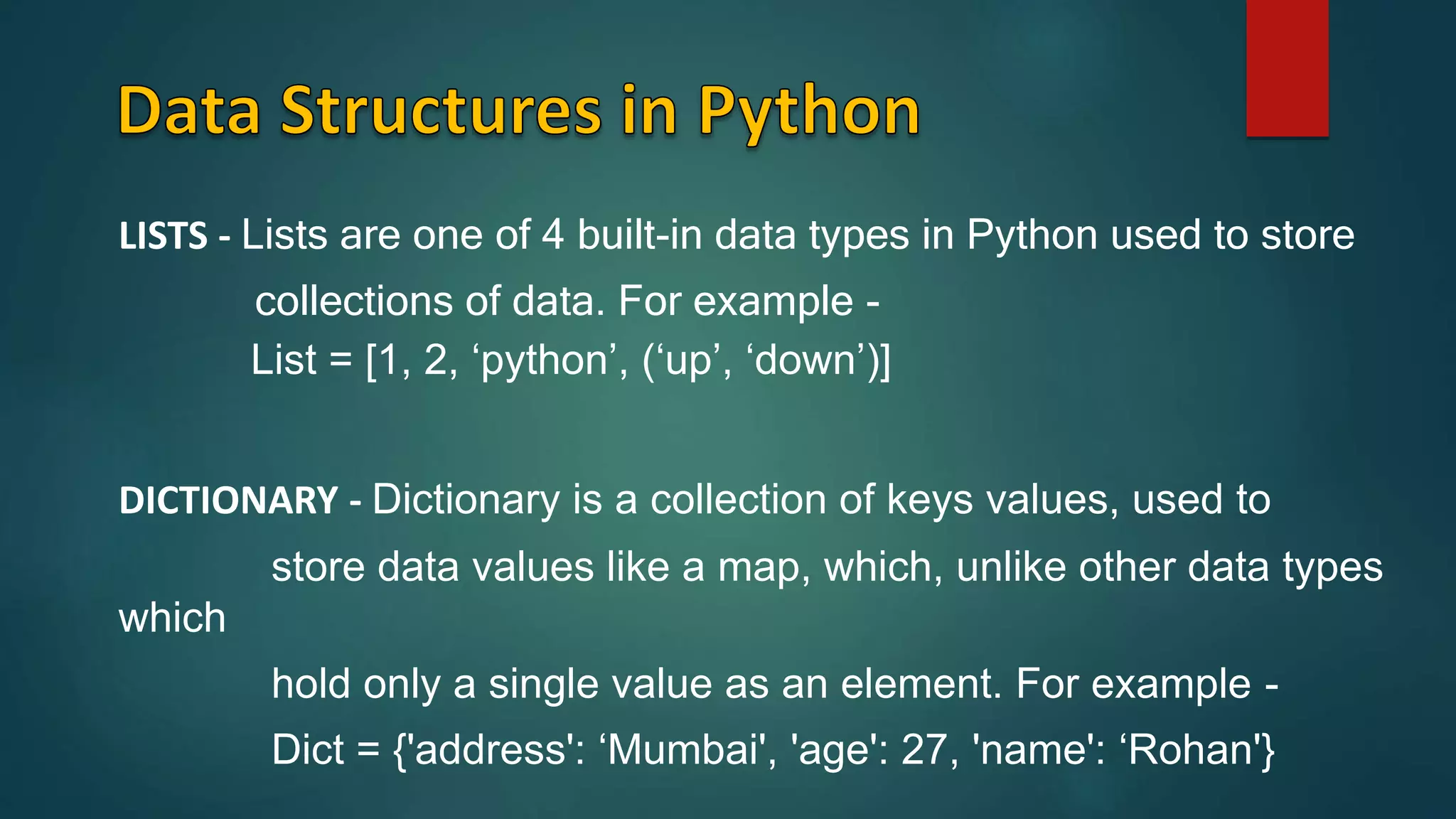 Data Structures in Python

LISTS - Lists are one of 4 built-in data types in Python used to store collections of data. For example -
List = [1, 2, ‘python’, (‘up’, ‘down’)]

DICTIONARY - Dictionary is a collection of keys values, used to store data values like a map, which, unlike other data types which hold only a single value as an element. For example -
Dict = {'address': ‘Mumbai', 'age': 27, 'name': ‘Rohan'}